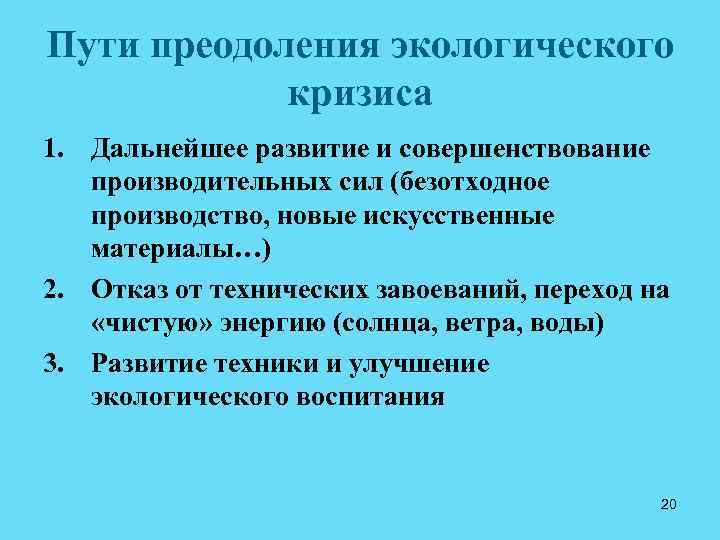 Пути преодоления экологического кризиса

1. Дальнейшее развитие и совершенствование производительных сил (безотходное производство, новые искусственные материалы…)

2. Отказ от технических завоеваний, переход на «чистую» энергию (солнца, ветра, воды)

3. Развитие техники и улучшение экологического воспитания

20